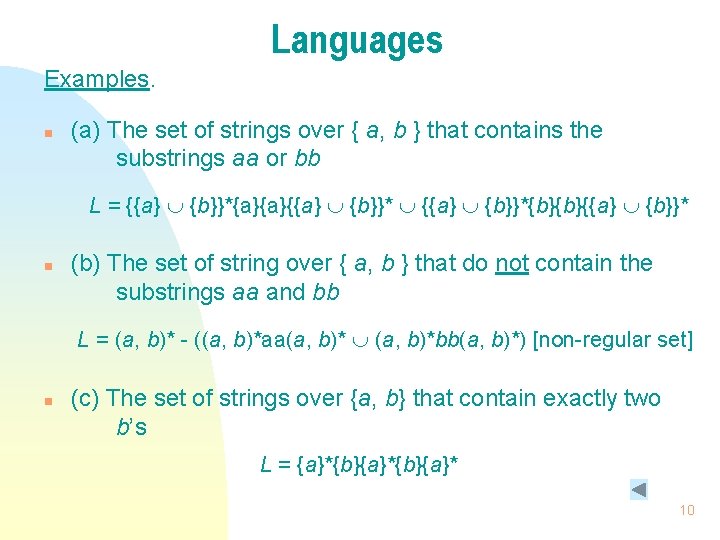 Languages

Examples.

(a) The set of strings over { $a$, $b$ } that contains the substrings $aa$ or $bb$

$L = \{\{a\} \cup \{b\}\}^*\{a\}\{a\}\{\{a\} \cup \{b\}\}^* \cup \{\{a\} \cup \{b\}\}^*\{b\}\{b\}\{\{a\} \cup \{b\}\}^*$

(b) The set of string over { $a$, $b$ } that do not contain the substrings $aa$ and $bb$

$L = (a, b)^* - ((a, b)^*aa(a, b)^* \cup (a, b)^*bb(a, b)^*)$ [non-regular set]

(c) The set of strings over {$a$, $b$} that contain exactly two $b$'s

$L = \{a\}^*\{b\}\{a\}^*\{b\}\{a\}^*$

10